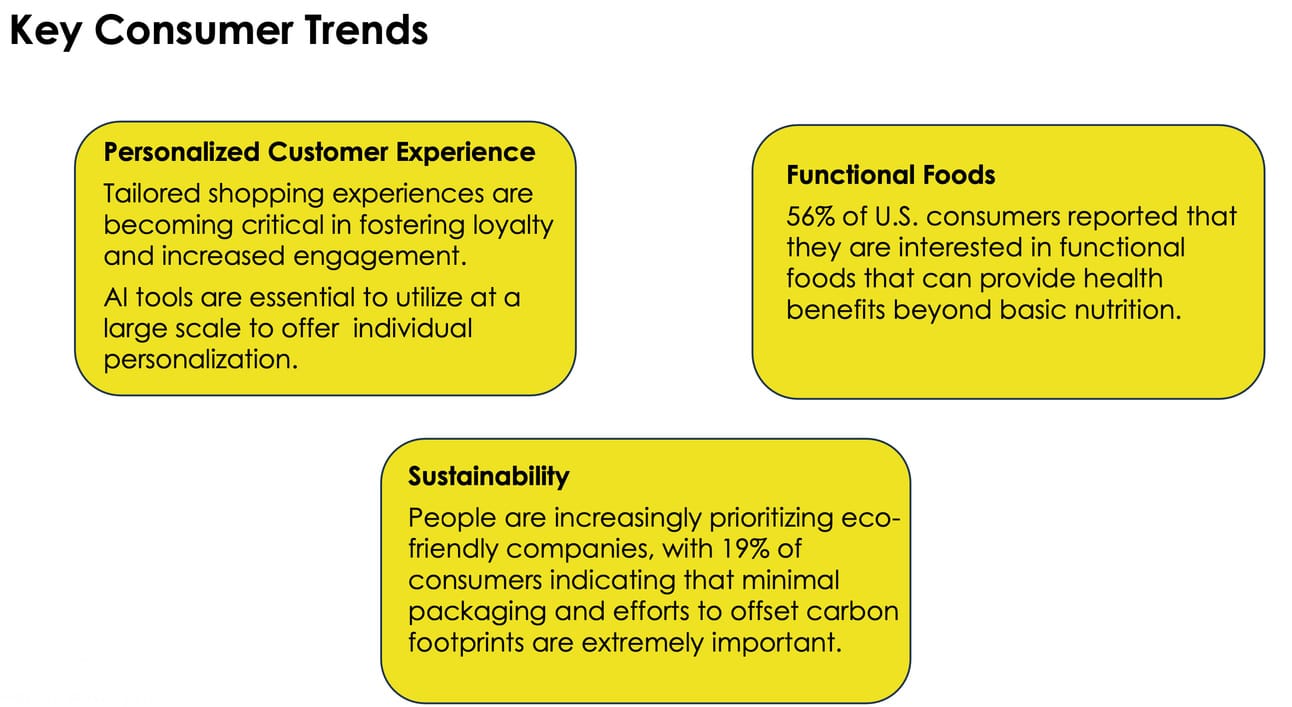 Key Consumer Trends

Personalized Customer Experience

Tailored shopping experiences are becoming critical in fostering loyalty and increased engagement.

AI tools are essential to utilize at a large scale to offer individual personalization.

Functional Foods

56% of U.S. consumers reported that they are interested in functional foods that can provide health benefits beyond basic nutrition.

Sustainability

People are increasingly prioritizing eco-friendly companies, with 19% of consumers indicating that minimal packaging and efforts to offset carbon footprints are extremely important.